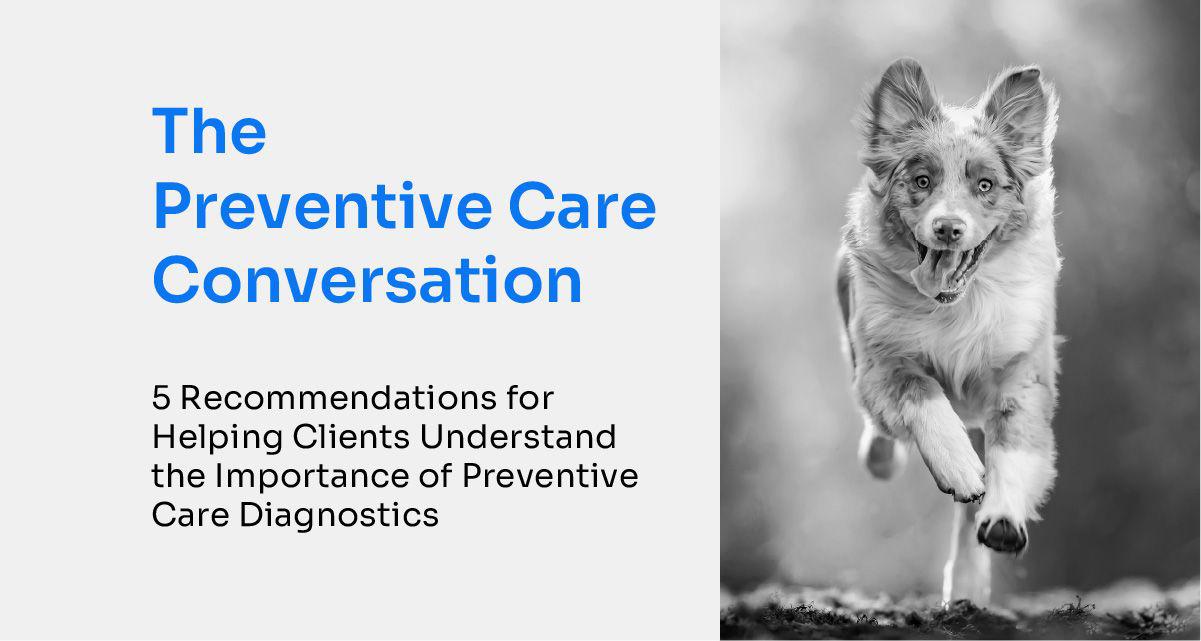 The Preventive Care Conversation

5 Recommendations for Helping Clients Understand the Importance of Preventive Care Diagnostics